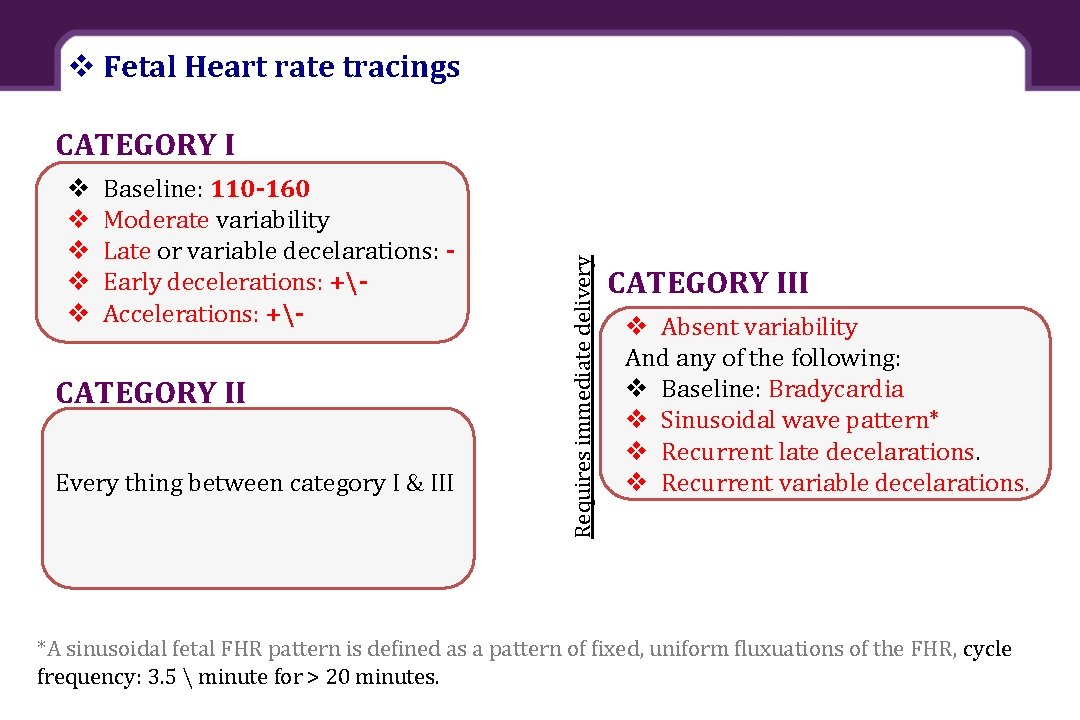 ❖ Fetal Heart rate tracings

CATEGORY I

❖ Baseline: 110-160
❖ Moderate variability
❖ Late or variable decelarations: -
❖ Early decelerations: +\-
❖ Accelerations: +\-

CATEGORY II

Every thing between category I & III

Requires immediate delivery

CATEGORY III

❖ Absent variability
And any of the following:
❖ Baseline: Bradycardia
❖ Sinusoidal wave pattern*
❖ Recurrent late decelarations.
❖ Recurrent variable decelarations.

*A sinusoidal fetal FHR pattern is defined as a pattern of fixed, uniform fluxuations of the FHR, cycle frequency: 3.5 \ minute for > 20 minutes.